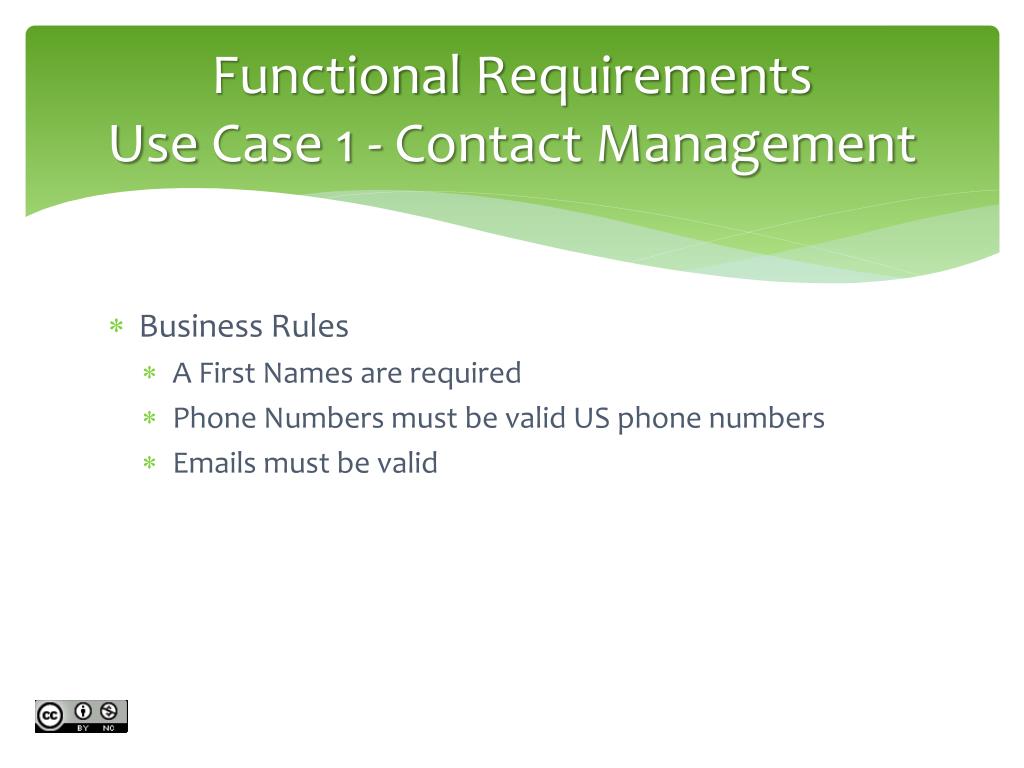 Functional Requirements
Use Case 1 - Contact Management

* Business Rules
  * A First Names are required
  * Phone Numbers must be valid US phone numbers
  * Emails must be valid

cc BY NC